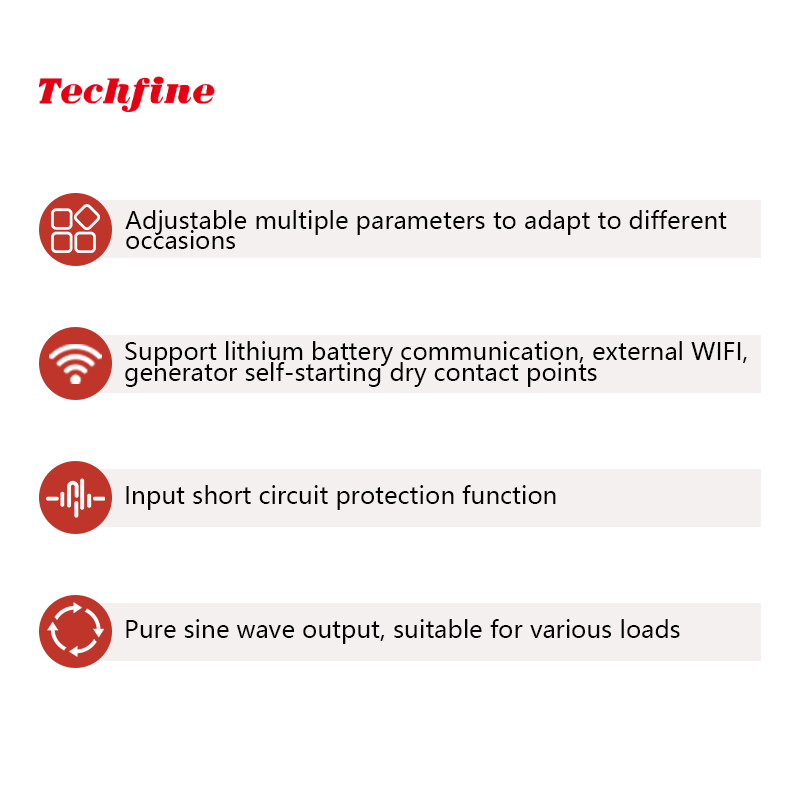 Techfine

Adjustable multiple parameters to adapt to different occasions

Support lithium battery communication, external WIFI, generator self-starting dry contact points

Input short circuit protection function

Pure sine wave output, suitable for various loads